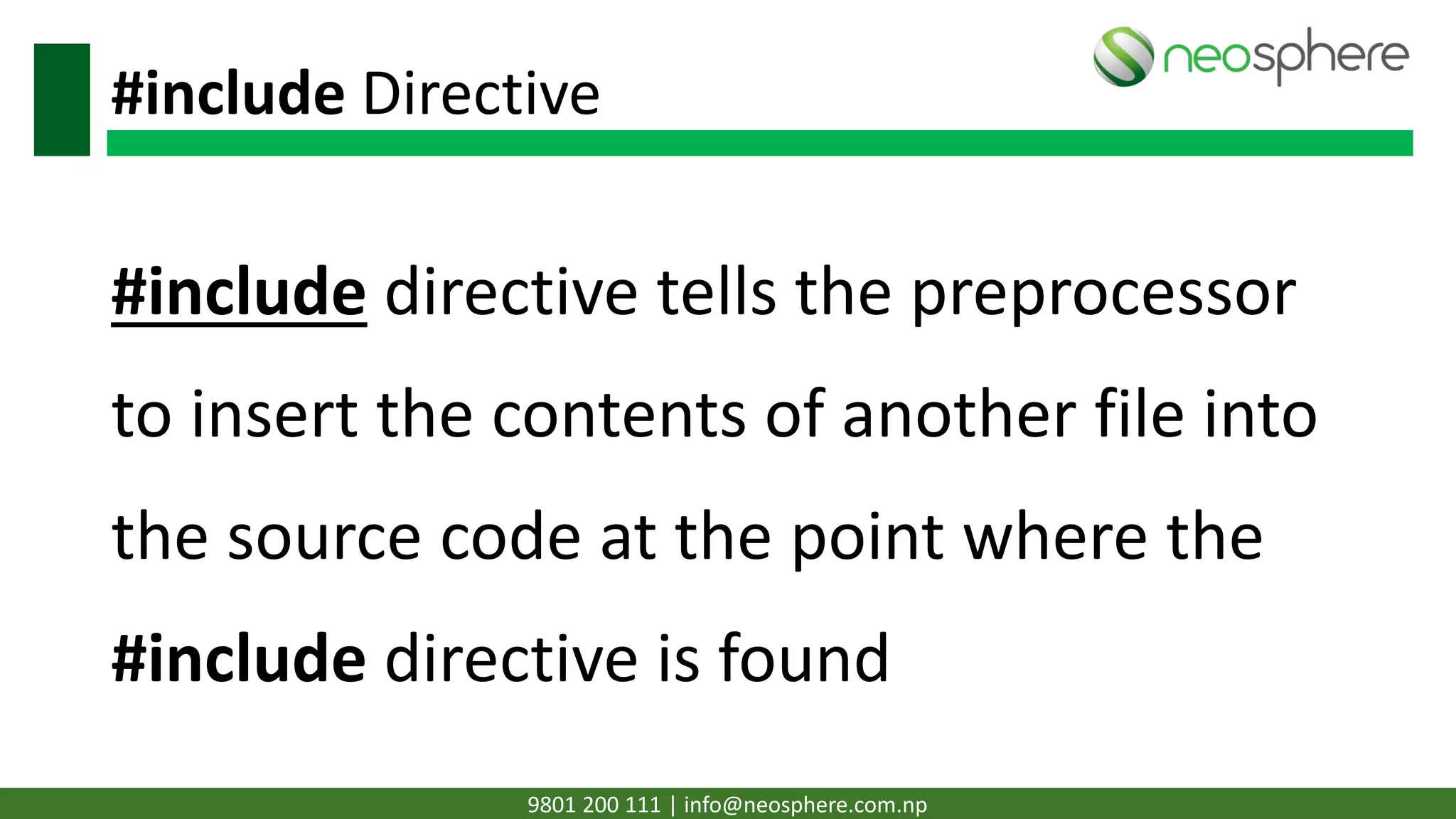 #include Directive

neosphere

#include directive tells the preprocessor to insert the contents of another file into the source code at the point where the #include directive is found

9801 200 111 | info@neosphere.com.np